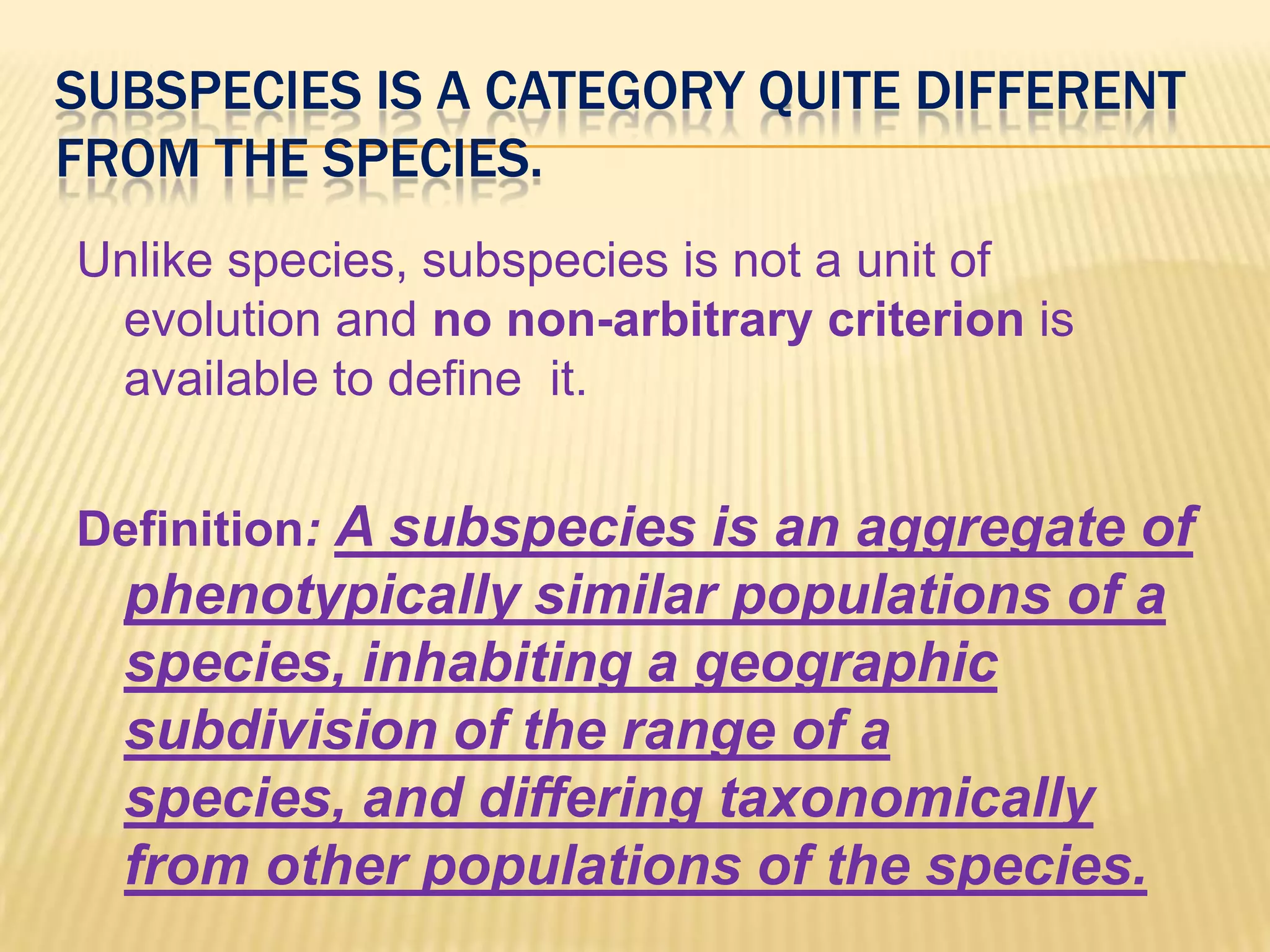 SUBSPECIES IS A CATEGORY QUITE DIFFERENT FROM THE SPECIES.

Unlike species, subspecies is not a unit of evolution and no non-arbitrary criterion is available to define it.

Definition: A subspecies is an aggregate of phenotypically similar populations of a species, inhabiting a geographic subdivision of the range of a species, and differing taxonomically from other populations of the species.